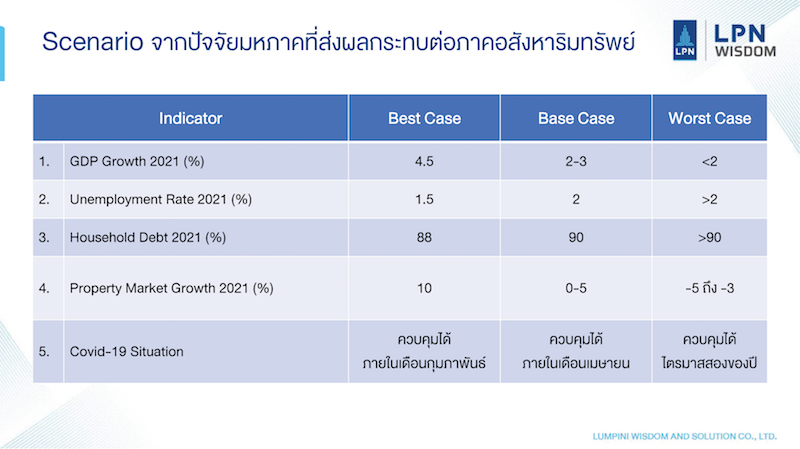 Scenario จากปัจจัยมหภาคที่ส่งผลกระทบต่อภาคอสังหาริมทรัพย์

LPN
LPN WISDOM

| | Indicator | Best Case | Base Case | Worst Case |
|---|---|---|---|---|
| 1. | GDP Growth 2021 (%) | 4.5 | 2-3 | <2 |
| 2. | Unemployment Rate 2021 (%) | 1.5 | 2 | >2 |
| 3. | Household Debt 2021 (%) | 88 | 90 | >90 |
| 4. | Property Market Growth 2021 (%) | 10 | 0-5 | -5 ถึง -3 |
| 5. | Covid-19 Situation | ควบคุมได้ ภายในเดือนกุมภาพันธ์ | ควบคุมได้ ภายในเดือนเมษายน | ควบคุมได้ ไตรมาสสองของปี |

LUMPINI WISDOM AND SOLUTION CO., LTD.